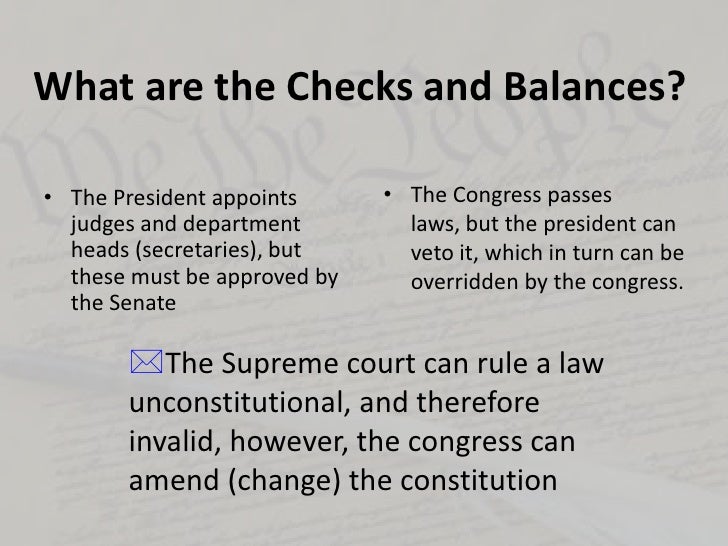 What are the Checks and Balances?

• The President appoints judges and department heads (secretaries), but these must be approved by the Senate

• The Congress passes laws, but the president can veto it, which in turn can be overridden by the congress.

The Supreme court can rule a law unconstitutional, and therefore invalid, however, the congress can amend (change) the constitution